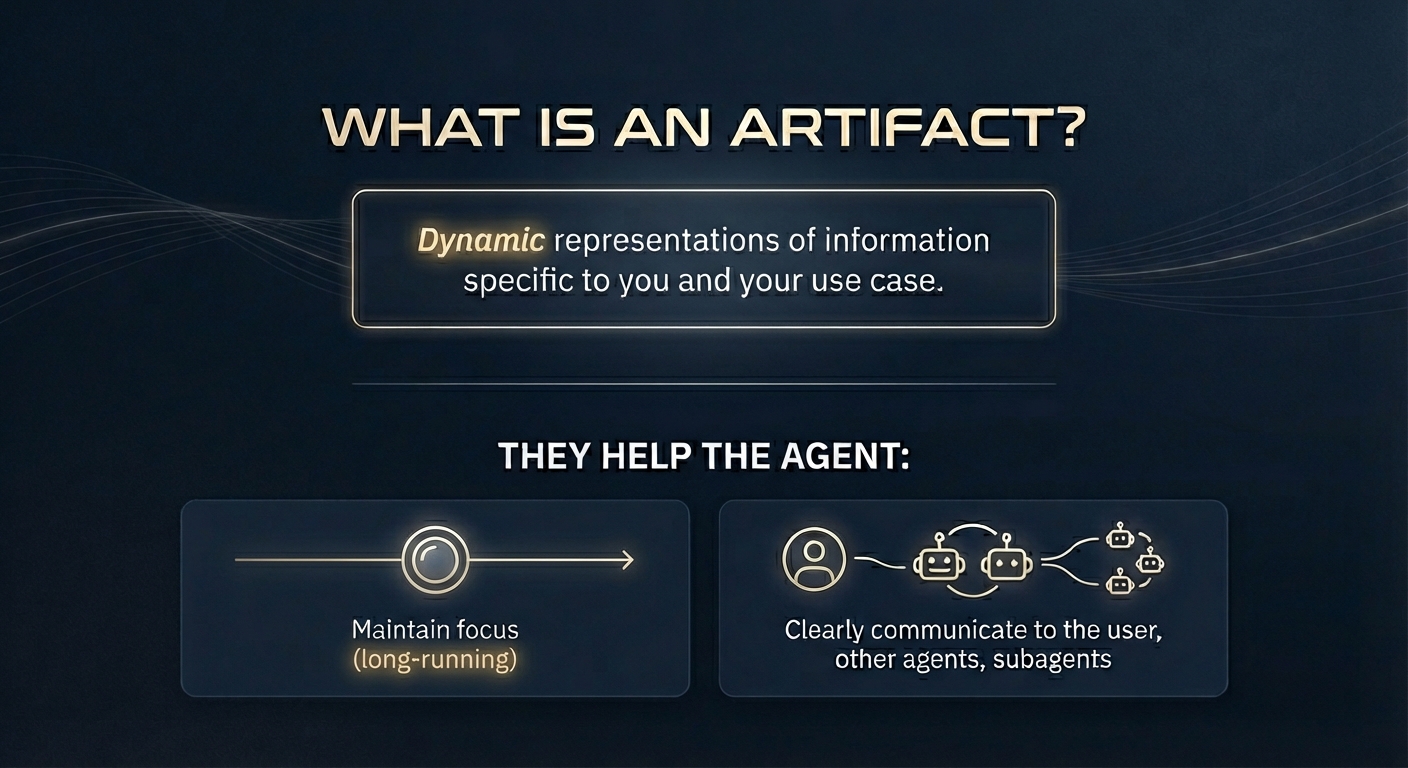 WHAT IS AN ARTIFACT?

Dynamic representations of information specific to you and your use case.

THEY HELP THE AGENT:

Maintain focus (long-running)

Clearly communicate to the user, other agents, subagents